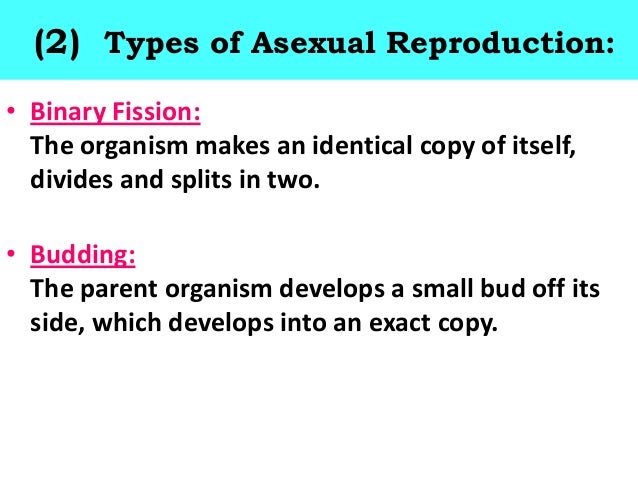 (2) Types of Asexual Reproduction:

• Binary Fission:
The organism makes an identical copy of itself, divides and splits in two.

• Budding:
The parent organism develops a small bud off its side, which develops into an exact copy.